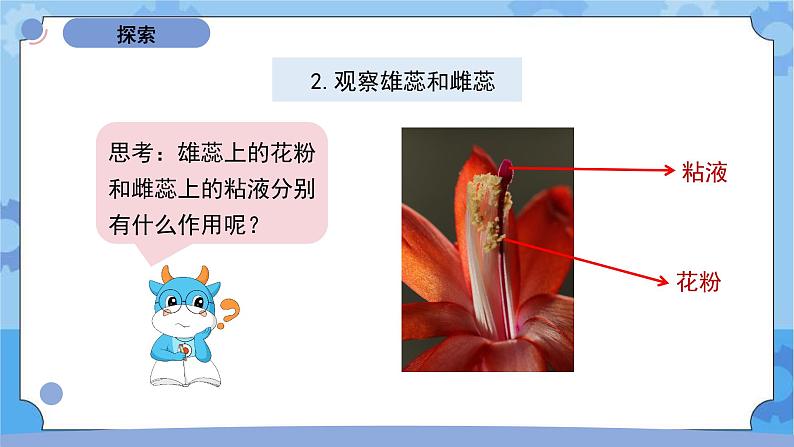 探索

2. 观察雄蕊和雌蕊

思考：雄蕊上的花粉和雌蕊上的粘液分别有什么作用呢？

粘液

花粉